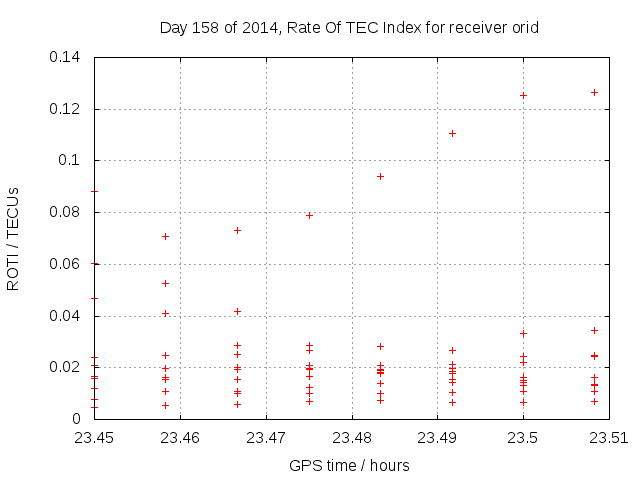 Day 158 of 2014, Rate Of TEC Index for receiver orid

ROTI / TECUs

0.14
0.12
0.1
0.08
0.06
0.04
0.02
0

23.45
23.46
23.47
23.48
23.49
23.5
23.51

GPS time / hours